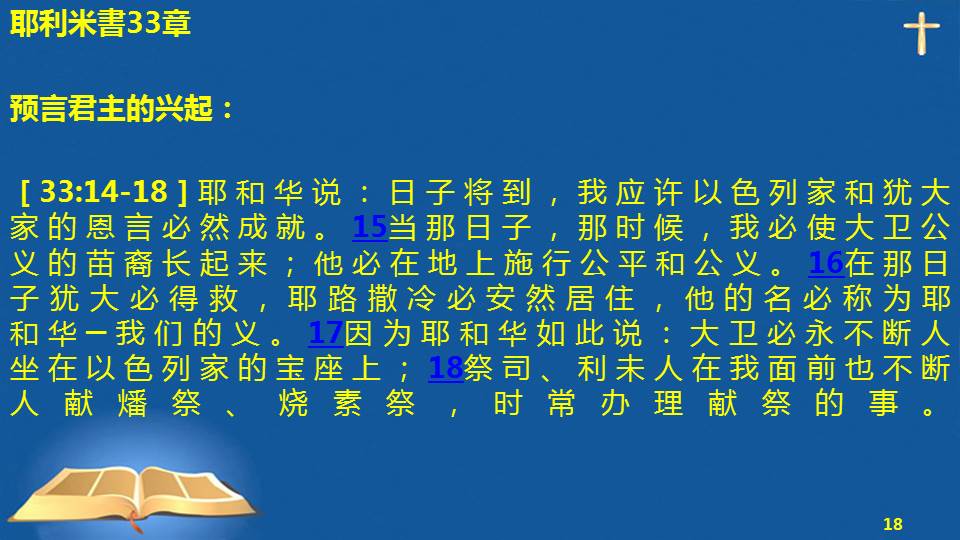 耶利米書33章

预言君主的兴起：

[ 33:14-18 ] 耶和华说：日子将到，我应许以色列家和犹大家的恩言必然成就。15当那日子，那时候，我必使大卫公义的苗裔长起来；他必在地上施行公平和公义。16在那日子犹大必得救，耶路撒冷必安然居住，他的名必称为耶和华－我们的义。17因为耶和华如此说：大卫必永不断人坐在以色列家的宝座上；18祭司、利未人在我面前也不断人献燔祭、烧素祭，时常办理献祭的事。

18